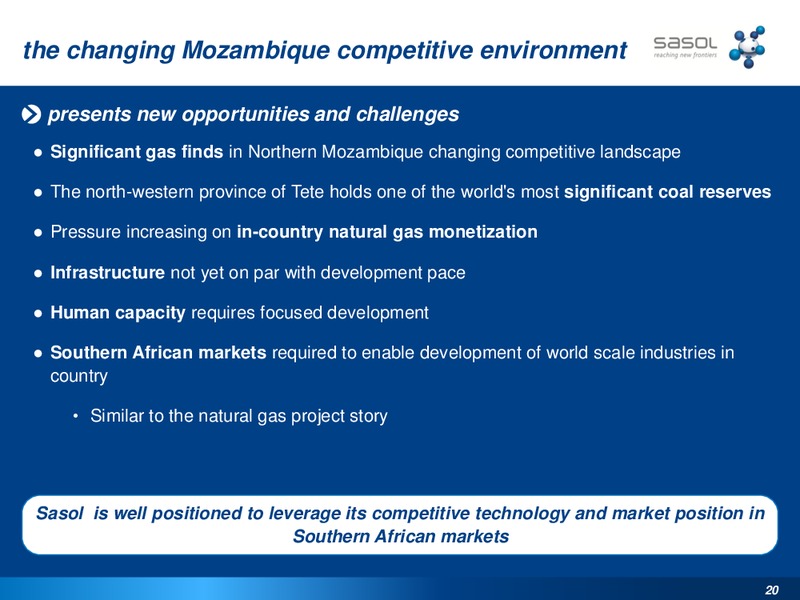 the changing Mozambique competitive environment

sasol
reaching new frontiers

presents new opportunities and challenges

● Significant gas finds in Northern Mozambique changing competitive landscape

● The north-western province of Tete holds one of the world's most significant coal reserves

● Pressure increasing on in-country natural gas monetization

● Infrastructure not yet on par with development pace

● Human capacity requires focused development

● Southern African markets required to enable development of world scale industries in country

• Similar to the natural gas project story

Sasol is well positioned to leverage its competitive technology and market position in Southern African markets

20